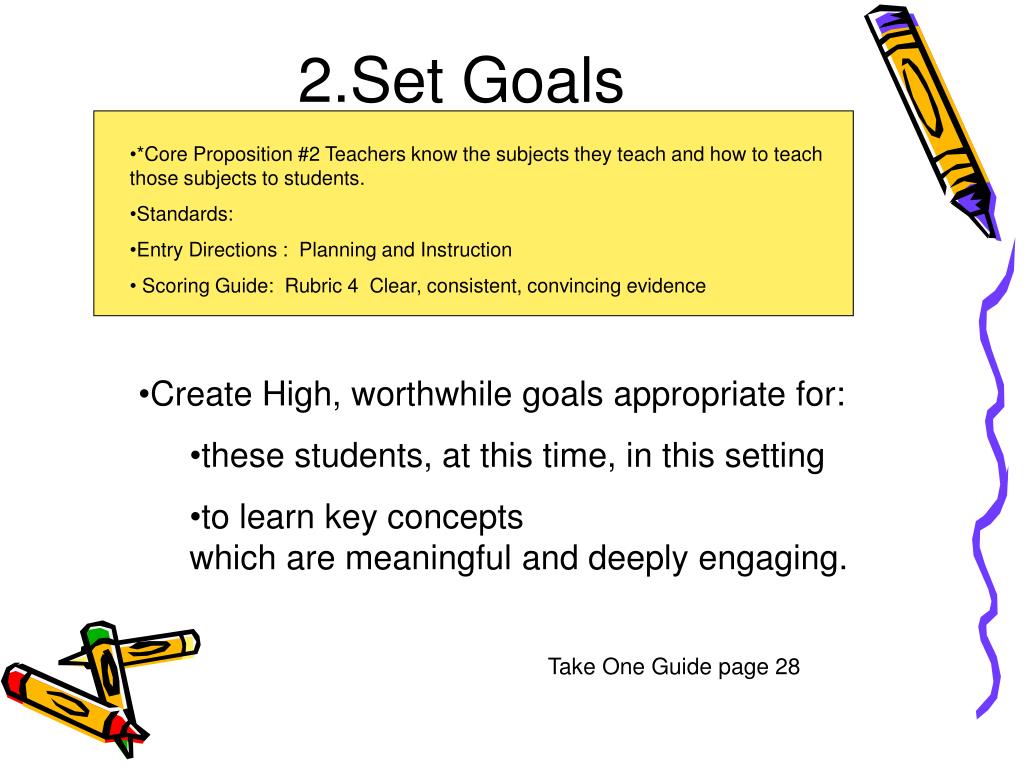 2.Set Goals

•*Core Proposition #2 Teachers know the subjects they teach and how to teach those subjects to students.

•Standards:

•Entry Directions : Planning and Instruction

• Scoring Guide: Rubric 4 Clear, consistent, convincing evidence

•Create High, worthwhile goals appropriate for:

•these students, at this time, in this setting

•to learn key concepts
which are meaningful and deeply engaging.

Take One Guide page 28